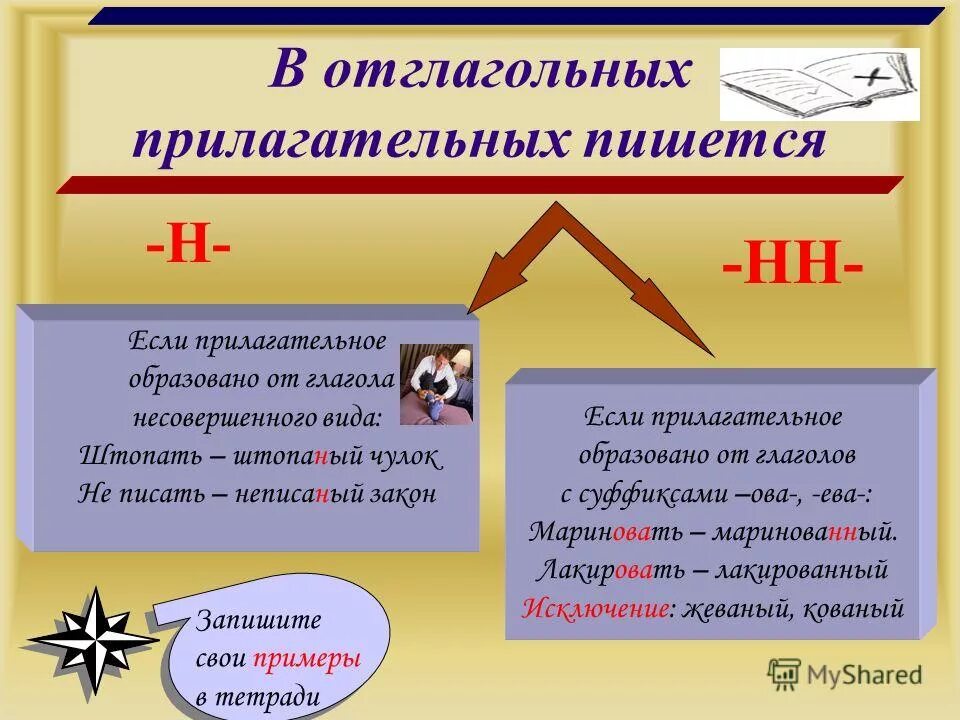 В отглагольных прилагательных пишется

-Н-

-НН-

Если прилагательное образовано от глагола несовершенного вида:
Штопать – штопаный чулок
Не писать – неписаный закон

Если прилагательное образовано от глаголов с суффиксами –ова-, -ева-:
Мариновать – маринованный.
Лакировать – лакированный
Исключение: жеваный, кованый

Запишите свои примеры в тетради

MyShared